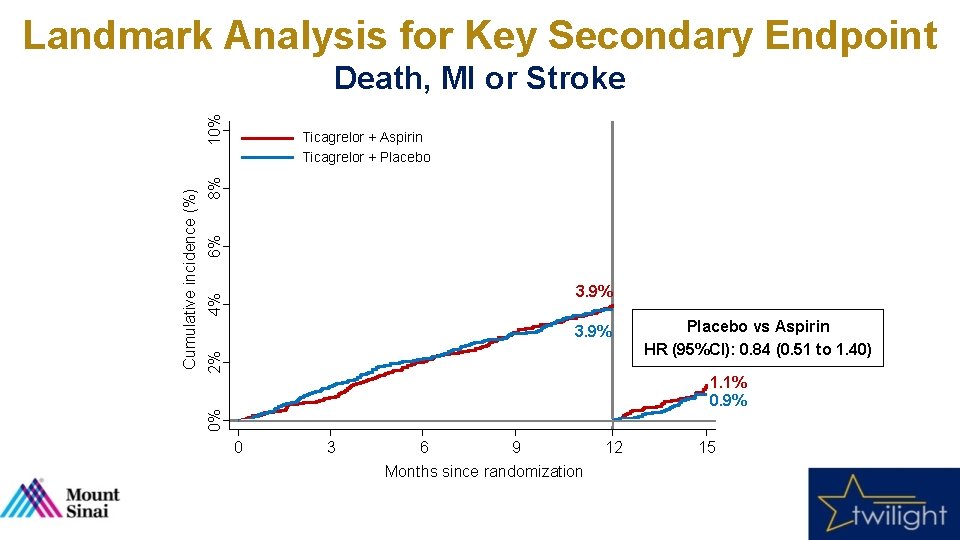 Landmark Analysis for Key Secondary Endpoint
Death, MI or Stroke

Ticagrelor + Aspirin
Ticagrelor + Placebo

Cumulative incidence (%)
10%
8%
6%
4%
2%
0%

3.9%
3.9%

Placebo vs Aspirin
HR (95%CI): 0.84 (0.51 to 1.40)

1.1%
0.9%

0
3
6
9
12
15
Months since randomization

Mount Sinai

twilight